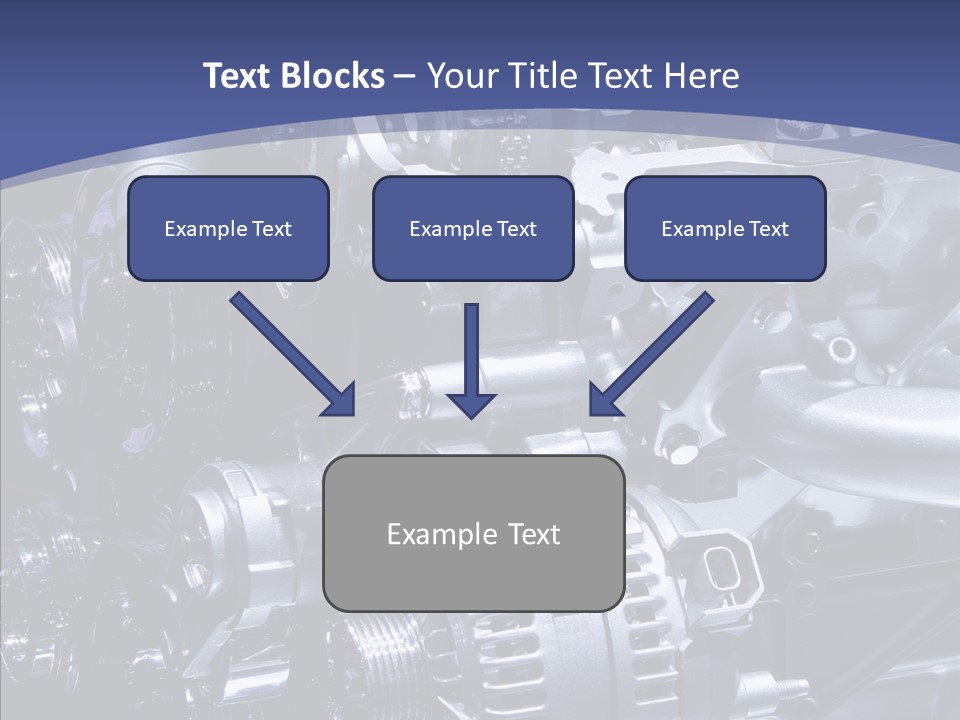 Text Blocks – Your Title Text Here

Example Text

Example Text

Example Text

Example Text